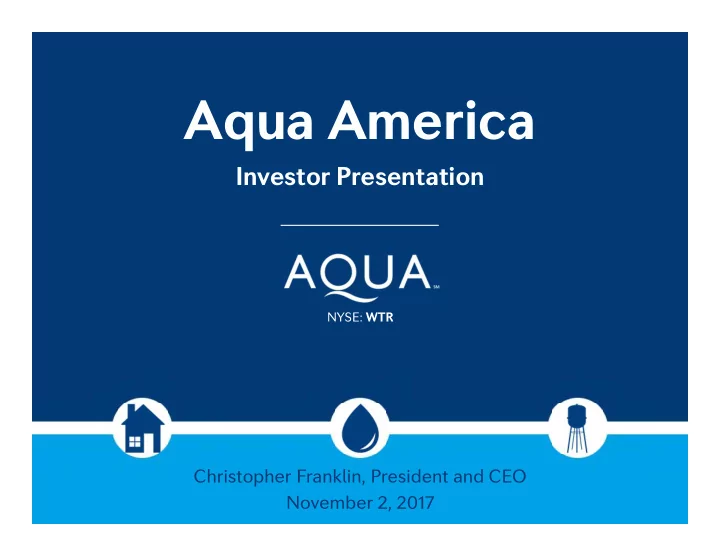 Aqua America

Investor Presentation

AQUA℠

NYSE: WTR

Christopher Franklin, President and CEO
November 2, 2017